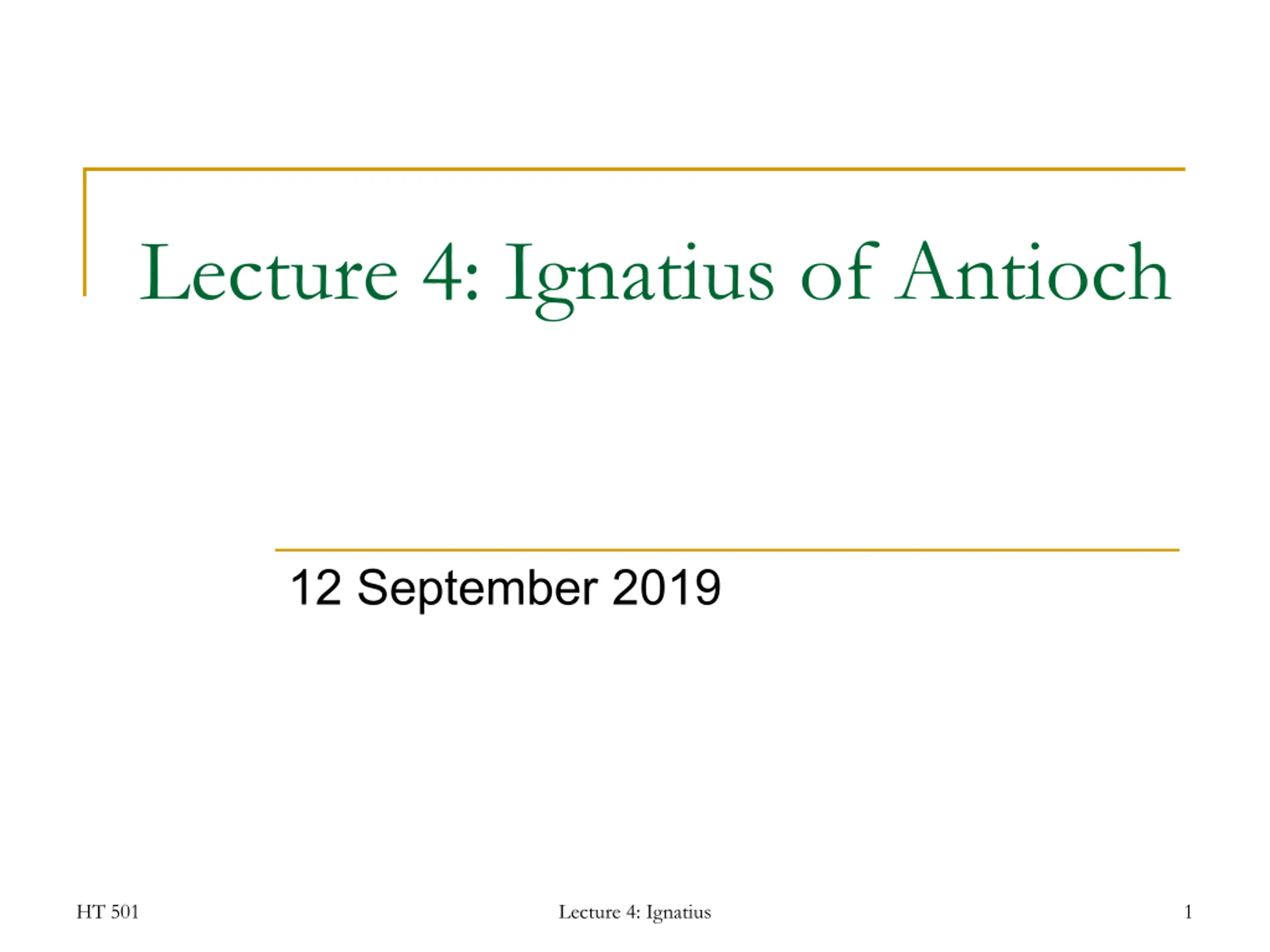 Lecture 4: Ignatius of Antioch

12 September 2019

HT 501

Lecture 4: Ignatius

1